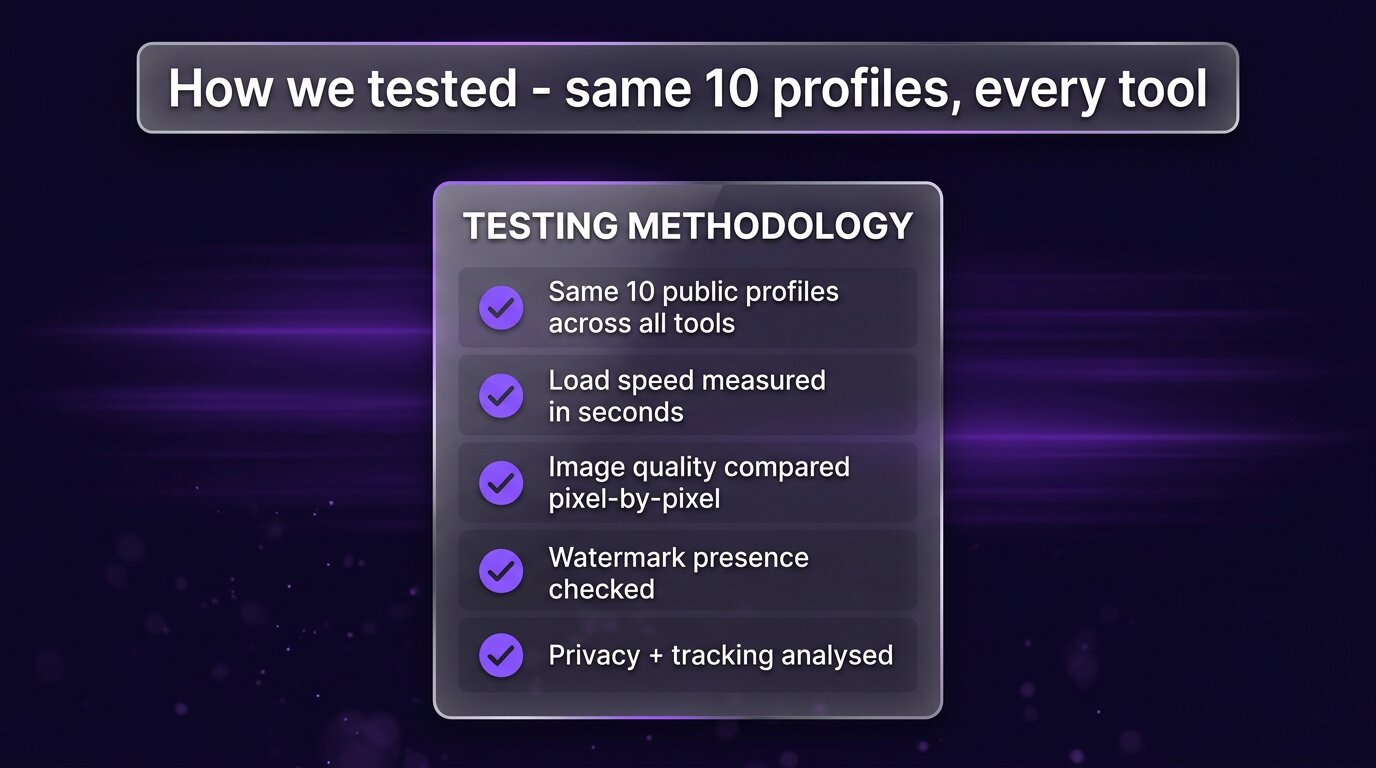 How we tested - same 10 profiles, every tool

TESTING METHODOLOGY

Same 10 public profiles across all tools

Load speed measured in seconds

Image quality compared pixel-by-pixel

Watermark presence checked

Privacy + tracking analysed